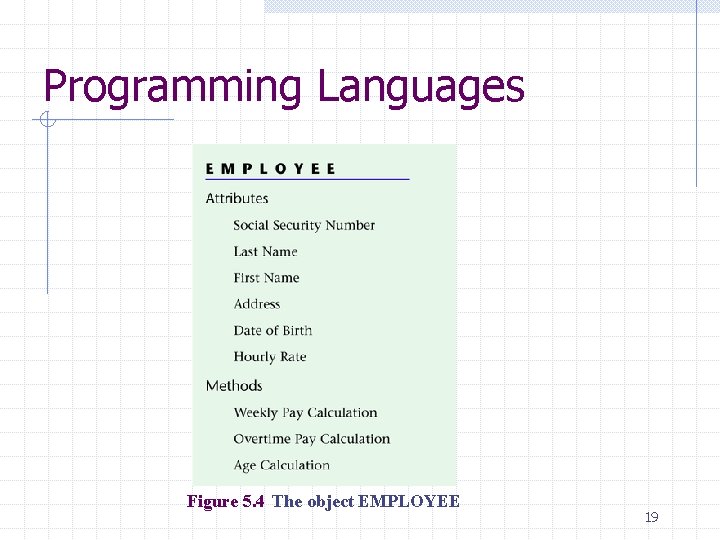 Programming Languages

EMPLOYEE

Attributes

Social Security Number

Last Name

First Name

Address

Date of Birth

Hourly Rate

Methods

Weekly Pay Calculation

Overtime Pay Calculation

Age Calculation

Figure 5.4 The object EMPLOYEE

19